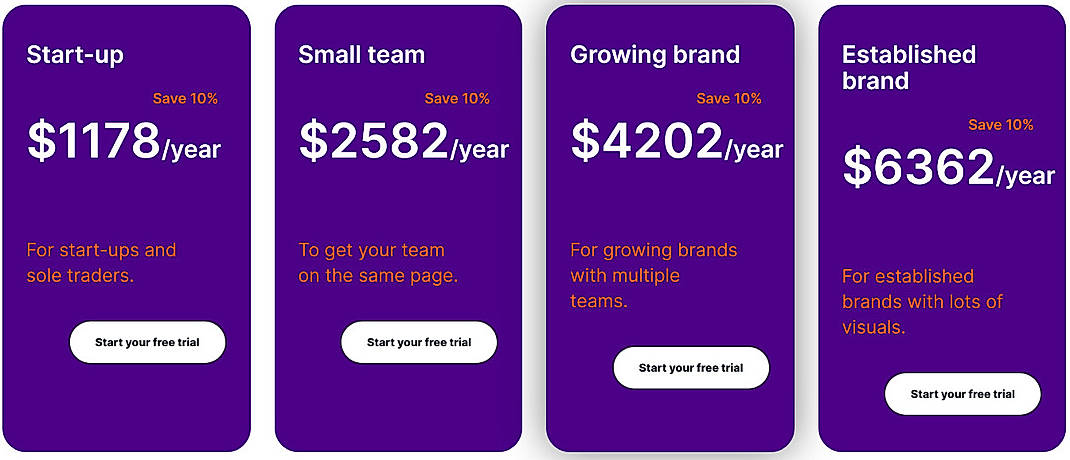 Start-up

Save 10%

$1178/year

For start-ups and sole traders.

Start your free trial

Small team

Save 10%

$2582/year

To get your team on the same page.

Start your free trial

Growing brand

Save 10%

$4202/year

For growing brands with multiple teams.

Start your free trial

Established brand

Save 10%

$6362/year

For established brands with lots of visuals.

Start your free trial